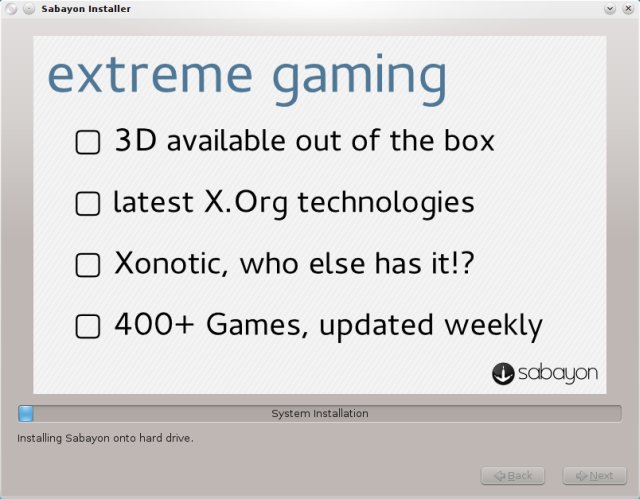 Sabayon Installer

extreme gaming

3D available out of the box

latest X.Org technologies

Xonotic, who else has it!?

400+ Games, updated weekly

sabayon

System Installation

Installing Sabayon onto hard drive.

Back

Next